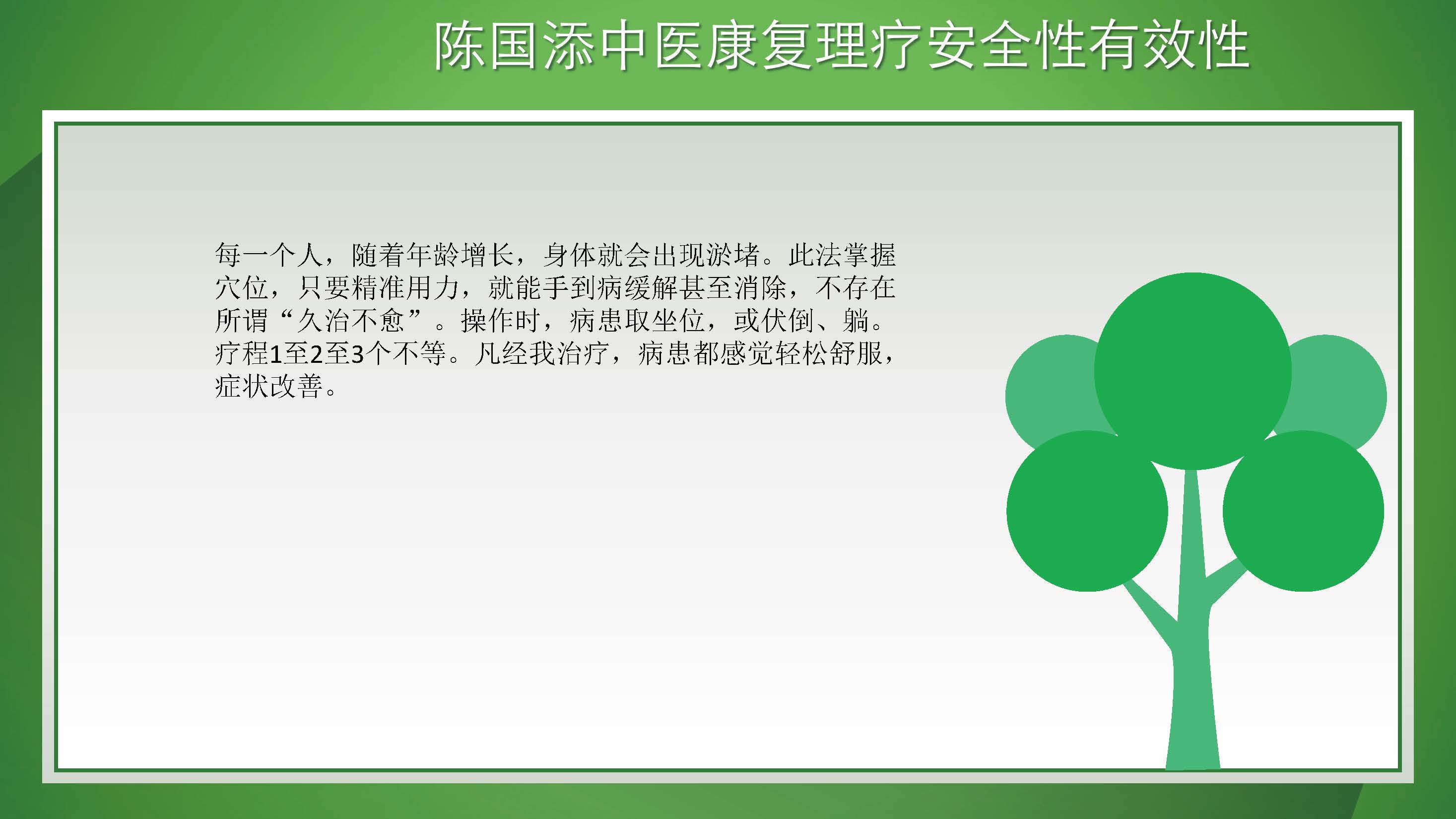 陈国添中医康复理疗安全性有效性

每一个人，随着年龄增长，身体就会出现淤堵。此法掌握穴位，只要精准用力，就能手到病缓解甚至消除，不存在所谓“久治不愈”。操作时，病患取坐位，或伏倒、躺。疗程1至2至3个不等。凡经我治疗，病患都感觉轻松舒服，症状改善。